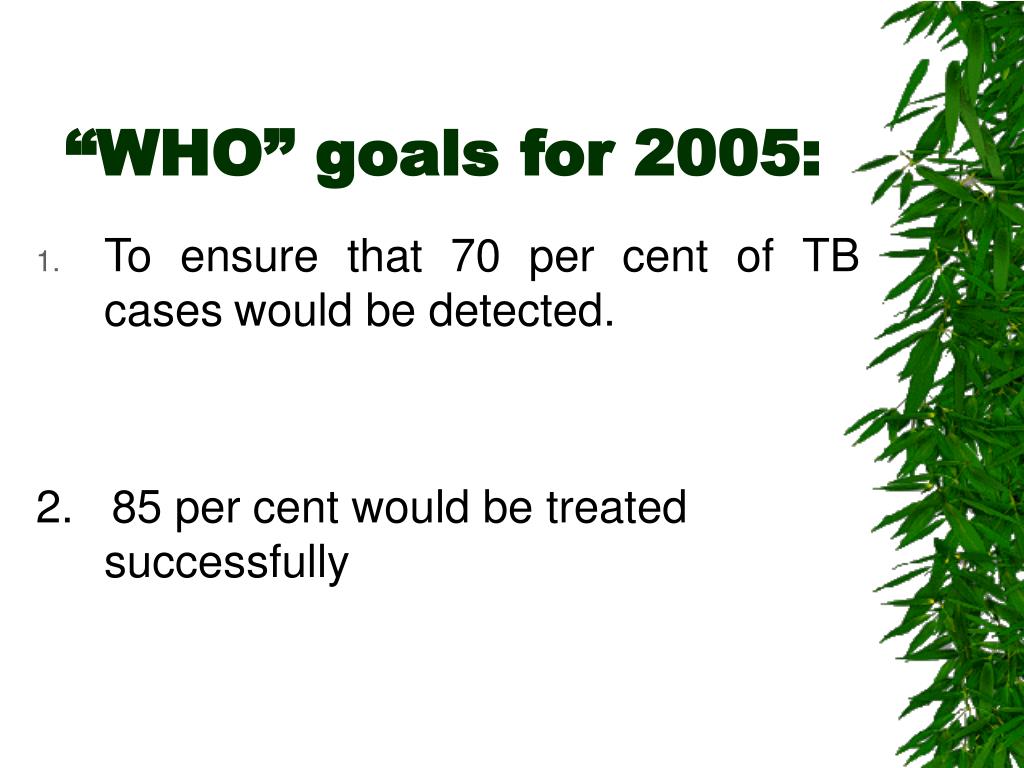 “WHO” goals for 2005:

1. To ensure that 70 per cent of TB cases would be detected.

2. 85 per cent would be treated successfully